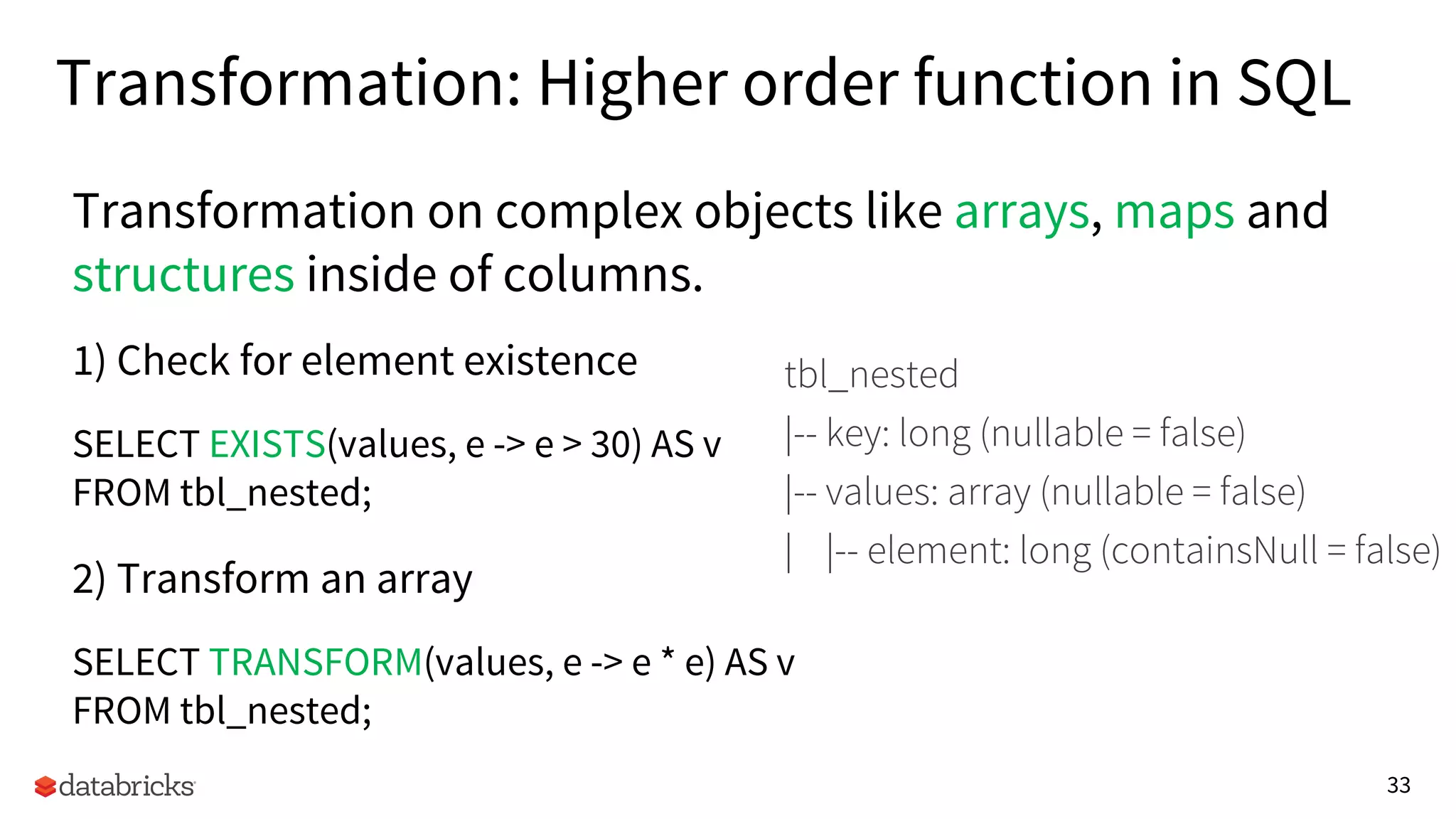 Transformation: Higher order function in SQL

Transformation on complex objects like arrays, maps and structures inside of columns.

1) Check for element existence

SELECT EXISTS(values, e -> e > 30) AS v
FROM tbl_nested;

2) Transform an array

SELECT TRANSFORM(values, e -> e * e) AS v
FROM tbl_nested;

tbl_nested
|-- key: long (nullable = false)
|-- values: array (nullable = false)
| |-- element: long (containsNull = false)

databricks

33